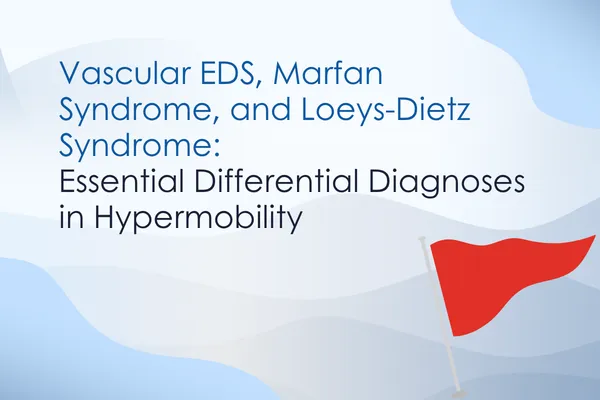 Vascular EDS, Marfan Syndrome, and Loeys-Dietz Syndrome:
Essential Differential Diagnoses in Hypermobility